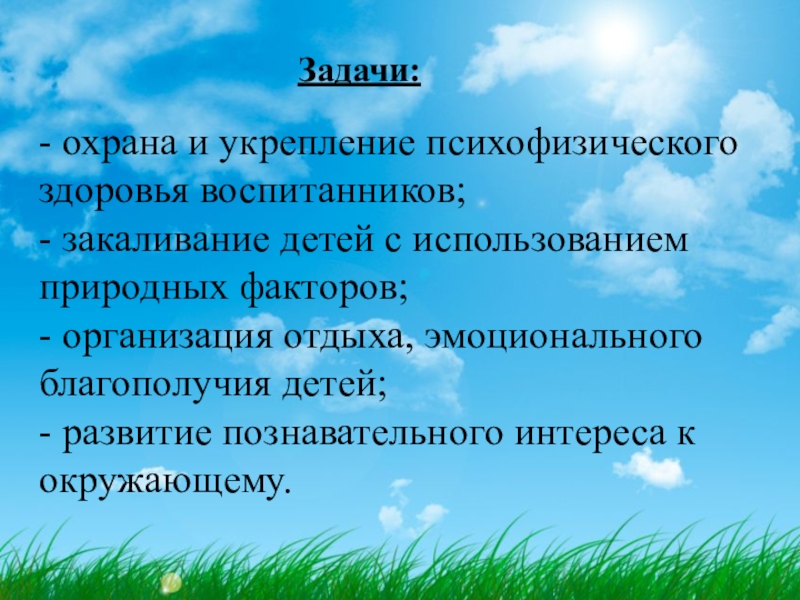 Задачи:

- охрана и укрепление психофизического здоровья воспитанников;
- закаливание детей с использованием природных факторов;
- организация отдыха, эмоционального благополучия детей;
- развитие познавательного интереса к окружающему.